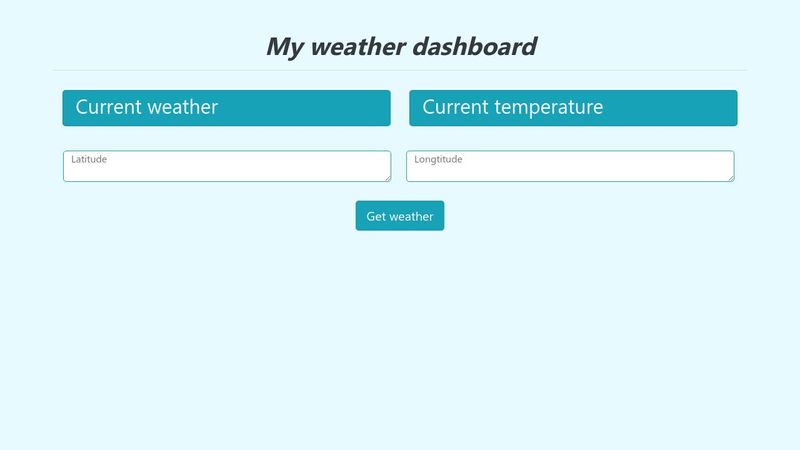 My weather dashboard

Current weather

Current temperature

Latitude

Longtitude

Get weather